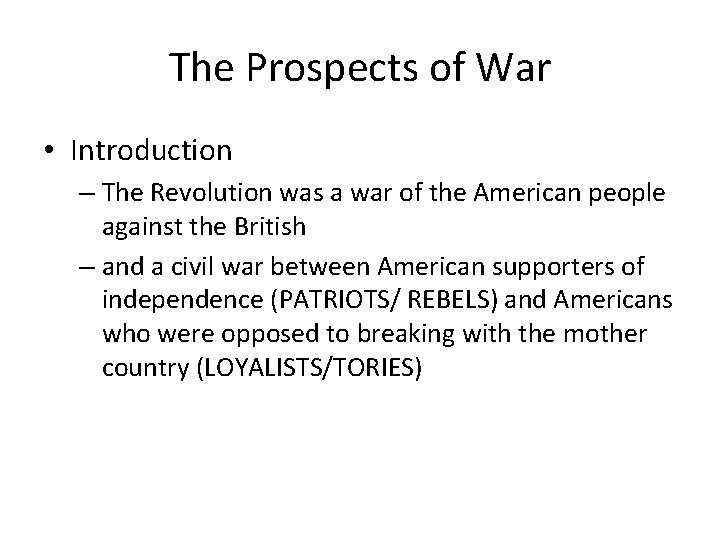 The Prospects of War

• Introduction
– The Revolution was a war of the American people against the British
– and a civil war between American supporters of independence (PATRIOTS/ REBELS) and Americans who were opposed to breaking with the mother country (LOYALISTS/TORIES)